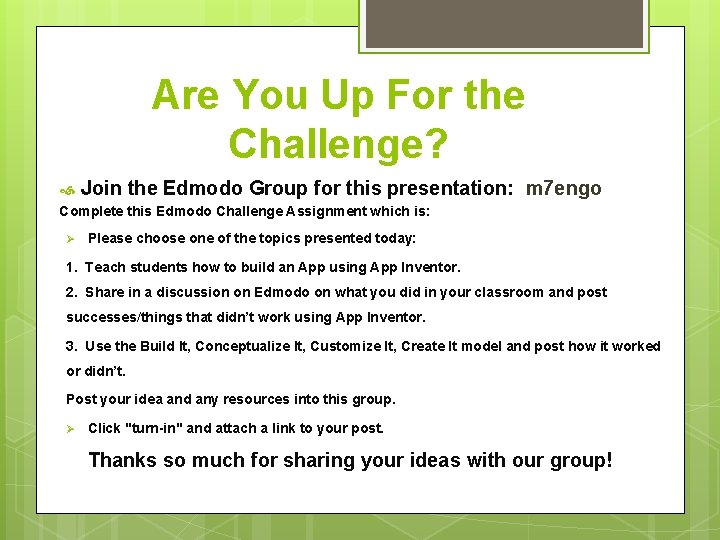 Are You Up For the Challenge?

Join the Edmodo Group for this presentation: m7engo

Complete this Edmodo Challenge Assignment which is:

Please choose one of the topics presented today:

1. Teach students how to build an App using App Inventor.

2. Share in a discussion on Edmodo on what you did in your classroom and post successes/things that didn't work using App Inventor.

3. Use the Build It, Conceptualize It, Customize It, Create It model and post how it worked or didn't.

Post your idea and any resources into this group.

Click "turn-in" and attach a link to your post.

Thanks so much for sharing your ideas with our group!